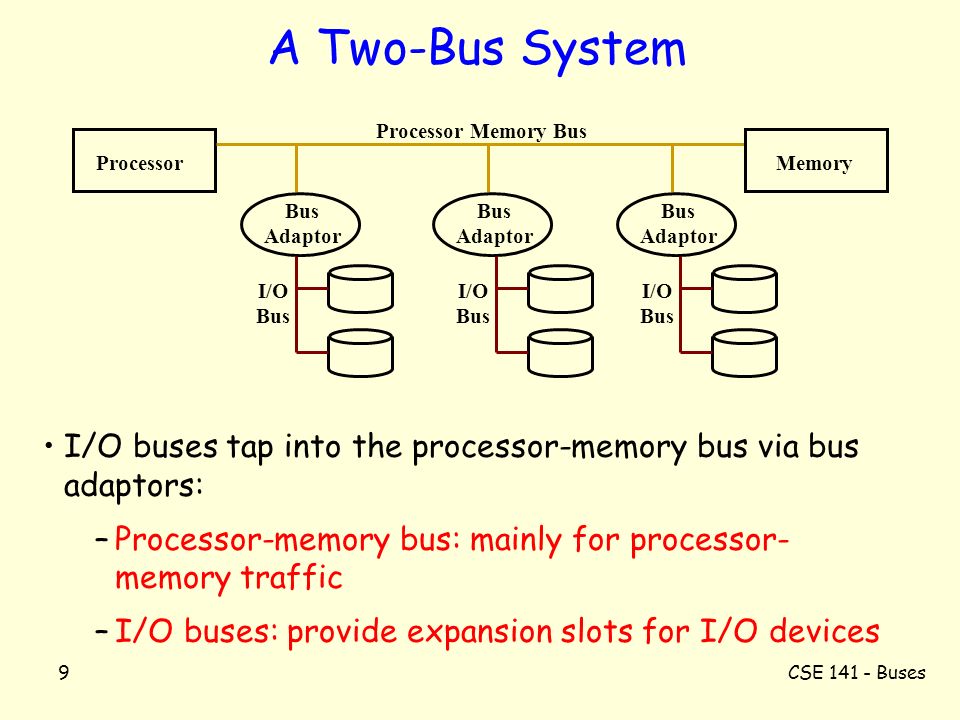 A Two-Bus System

Processor Memory Bus

Processor

Memory

Bus Adaptor

Bus Adaptor

Bus Adaptor

I/O Bus

I/O Bus

I/O Bus

• I/O buses tap into the processor-memory bus via bus adaptors:

– Processor-memory bus: mainly for processor-memory traffic

– I/O buses: provide expansion slots for I/O devices

9

CSE 141 - Buses